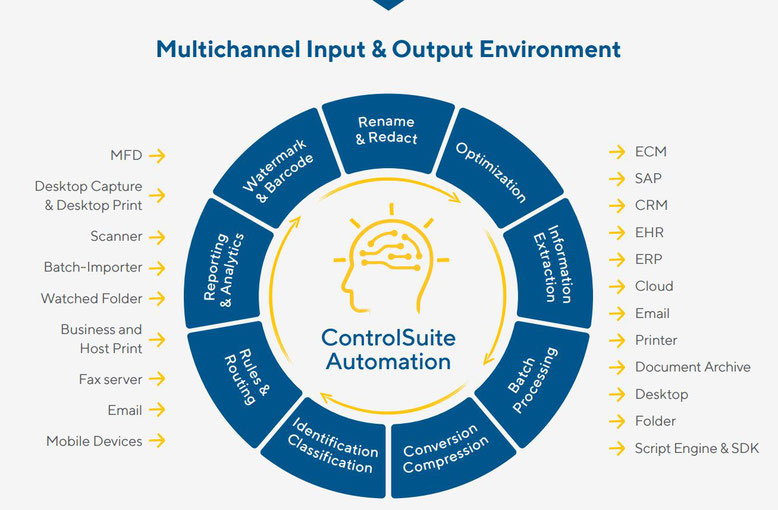 Multichannel Input & Output Environment

MFD
Desktop Capture & Desktop Print
Scanner
Batch-Importer
Watched Folder
Business and Host Print
Fax server
Email
Mobile Devices

Rename & Redact
Optimization
Information Extraction
Batch Processing
Conversion Compression
Identification Classification
Rules & Routing
Reporting & Analytics
Watermark & Barcode

ControlSuite Automation

ECM
SAP
CRM
EHR
ERP
Cloud
Email
Printer
Document Archive
Desktop
Folder
Script Engine & SDK